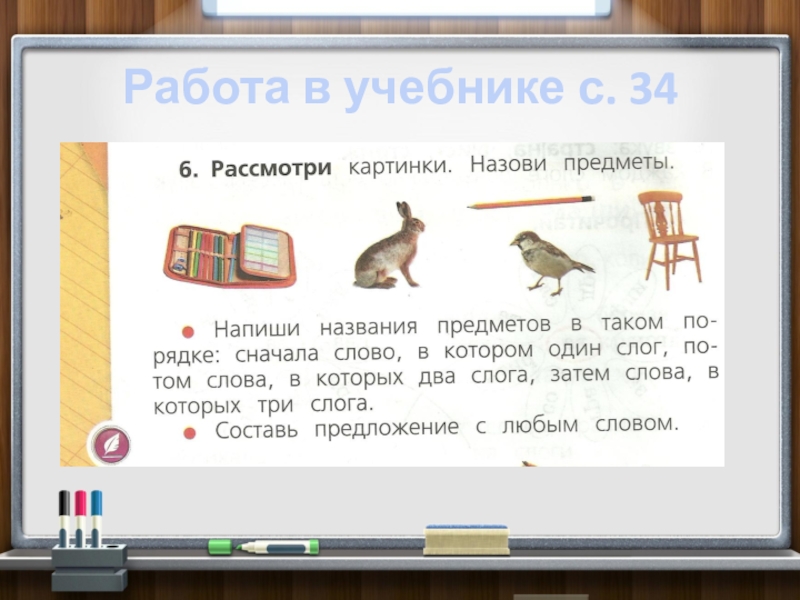 Работа в учебнике с. 34

6. Рассмотри картинки. Назови предметы.

● Напиши названия предметов в таком порядке: сначала слово, в котором один слог, потом слова, в которых два слога, затем слова, в которых три слога.
● Составь предложение с любым словом.